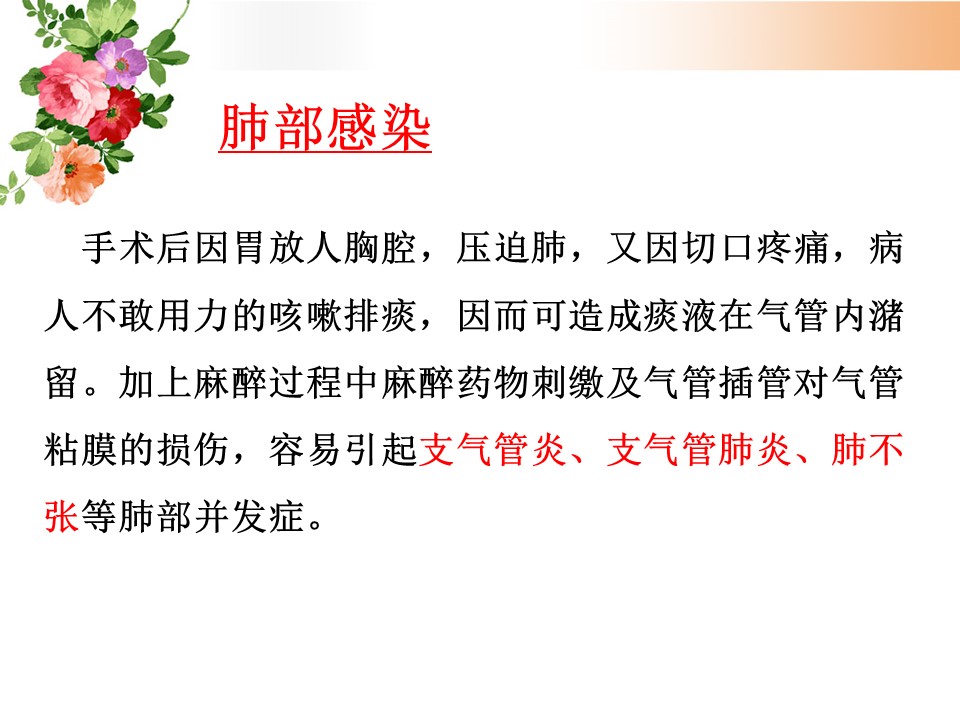 肺部感染

手术后因胃放人胸腔，压迫肺，又因切口疼痛，病人不敢用力的咳嗽排痰，因而可造成痰液在气管内潴留。加上麻醉过程中麻醉药物刺缴及气管插管对气管粘膜的损伤，容易引起支气管炎、支气管肺炎、肺不张等肺部并发症。